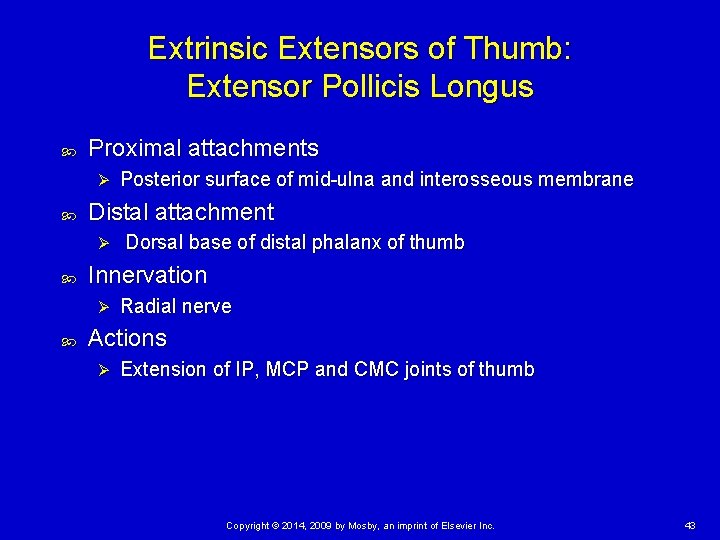 Extrinsic Extensors of Thumb:
Extensor Pollicis Longus

Proximal attachments
Posterior surface of mid-ulna and interosseous membrane

Distal attachment
Dorsal base of distal phalanx of thumb

Innervation
Radial nerve

Actions
Extension of IP, MCP and CMC joints of thumb

Copyright © 2014, 2009 by Mosby, an imprint of Elsevier Inc.

43